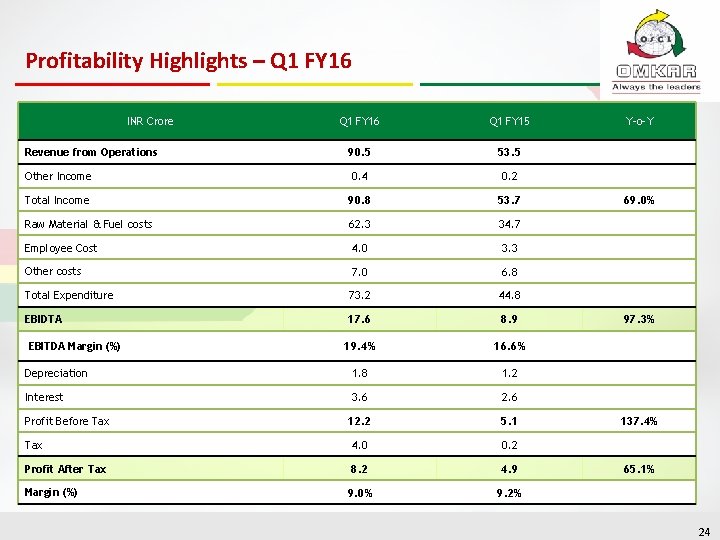 Profitability Highlights – Q1 FY16

OSCL
OMKAR
Always the leaders

| INR Crore | Q1 FY16 | Q1 FY15 | Y-o-Y |
|---|---|---|---|
| Revenue from Operations | 90.5 | 53.5 | |
| Other Income | 0.4 | 0.2 | |
| Total Income | 90.8 | 53.7 | 69.0% |
| Raw Material & Fuel costs | 62.3 | 34.7 | |
| Employee Cost | 4.0 | 3.3 | |
| Other costs | 7.0 | 6.8 | |
| Total Expenditure | 73.2 | 44.8 | |
| EBIDTA | 17.6 | 8.9 | 97.3% |
| EBITDA Margin (%) | 19.4% | 16.6% | |
| Depreciation | 1.8 | 1.2 | |
| Interest | 3.6 | 2.6 | |
| Profit Before Tax | 12.2 | 5.1 | 137.4% |
| Tax | 4.0 | 0.2 | |
| Profit After Tax | 8.2 | 4.9 | 65.1% |
| Margin (%) | 9.0% | 9.2% | |

24